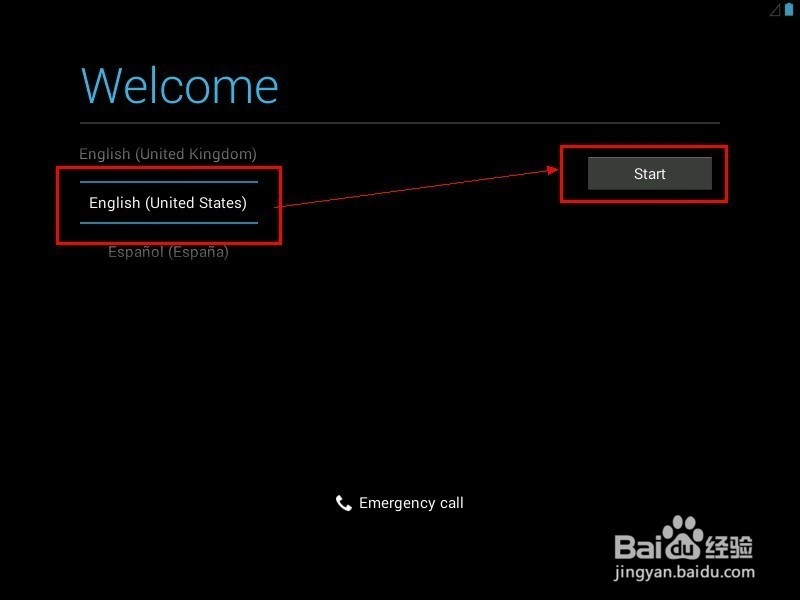 Welcome

English (United Kingdom)

English (United States)

Español (España)

Start

Emergency call

Baidu经验
jingyan.baidu.com